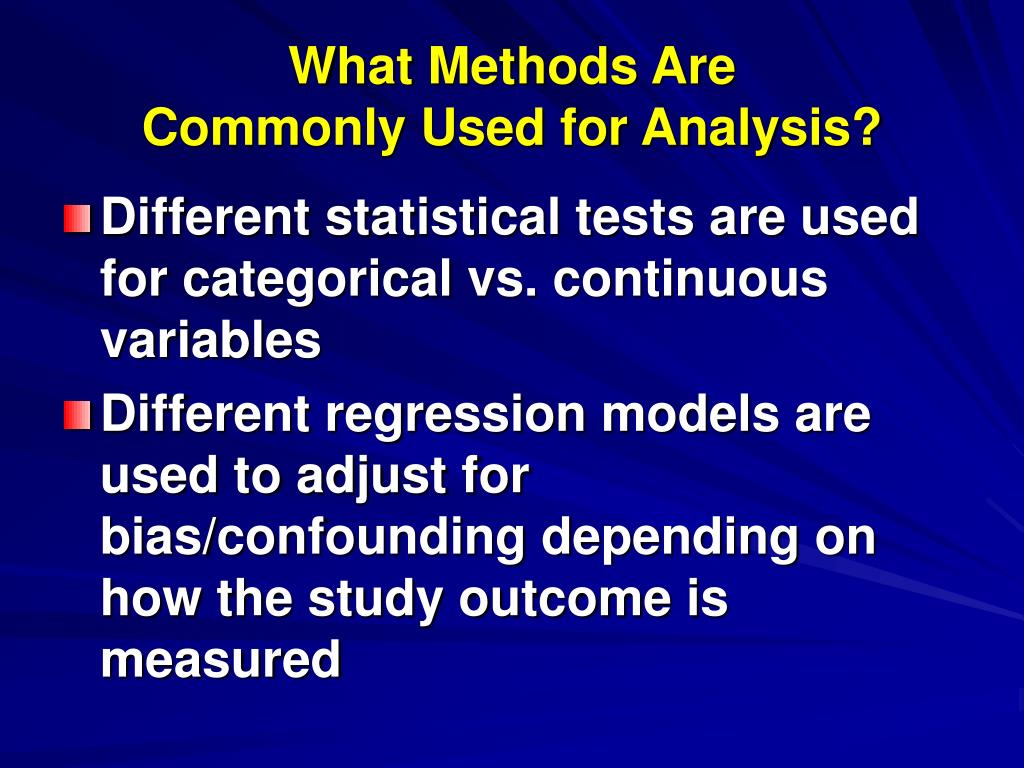 What Methods Are Commonly Used for Analysis?

Different statistical tests are used for categorical vs. continuous variables

Different regression models are used to adjust for bias/confounding depending on how the study outcome is measured